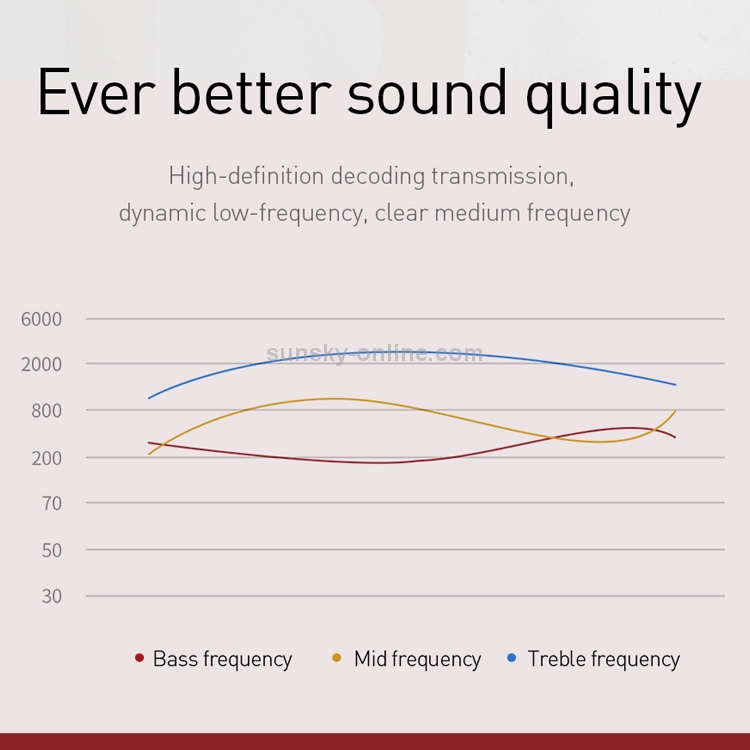 Ever better sound quality

High-definition decoding transmission, dynamic low-frequency, clear medium frequency

6000
2000
800
200
70
50
30

sunsky-online.com

Bass frequency
Mid frequency
Treble frequency